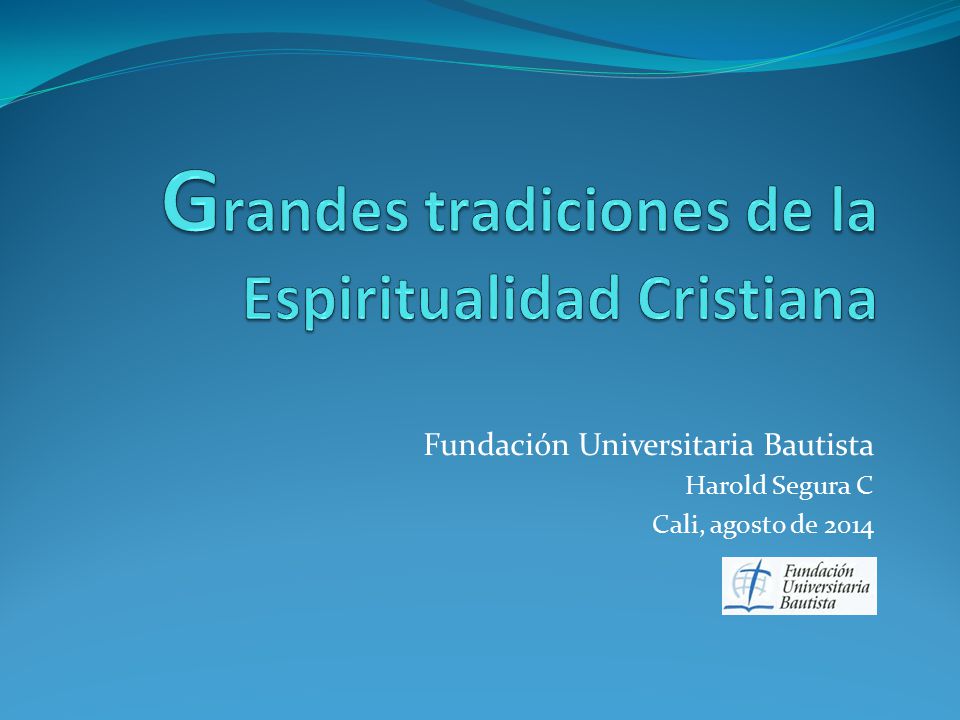 Grandes tradiciones de la Espiritualidad Cristiana

Fundación Universitaria Bautista
Harold Segura C
Cali, agosto de 2014

Fundación Universitaria Bautista